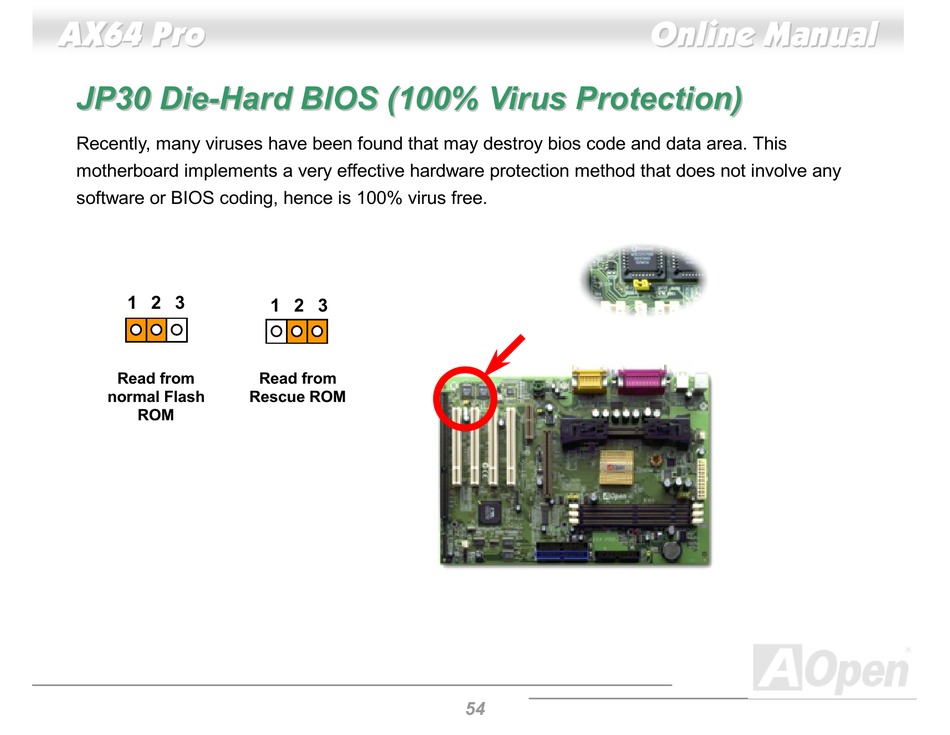 AX64 Pro

Online Manual

JP30 Die-Hard BIOS (100% Virus Protection)

Recently, many viruses have been found that may destroy bios code and data area. This motherboard implements a very effective hardware protection method that does not involve any software or BIOS coding, hence is 100% virus free.

1 2 3

Read from normal Flash ROM

1 2 3

Read from Rescue ROM

AOpen

54